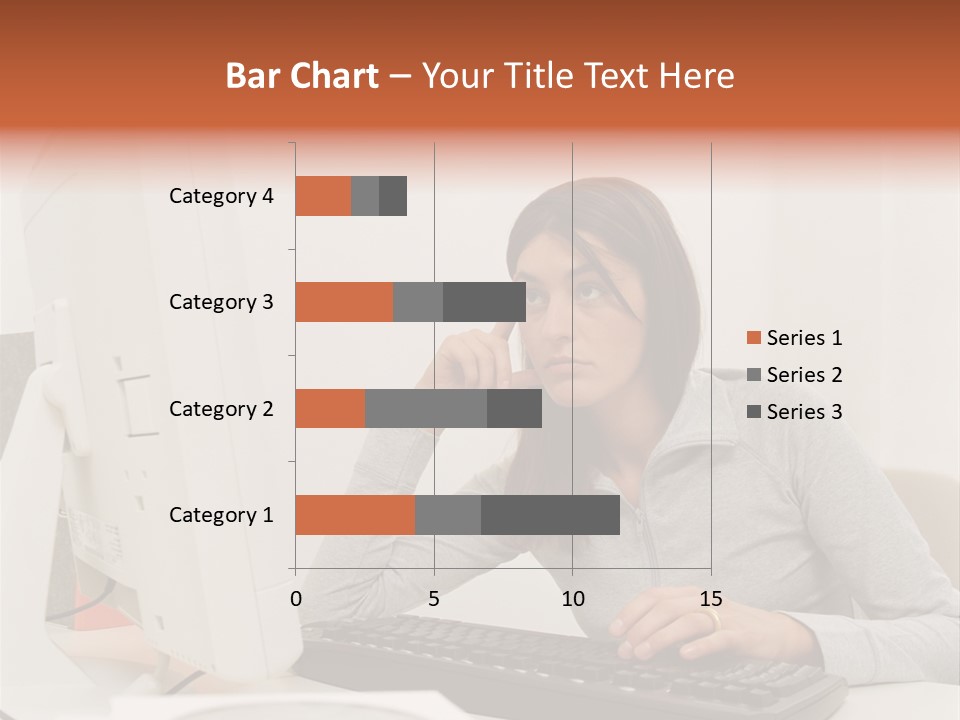 Bar Chart – Your Title Text Here

Category 4
Category 3
Category 2
Category 1

0
5
10
15

Series 1
Series 2
Series 3